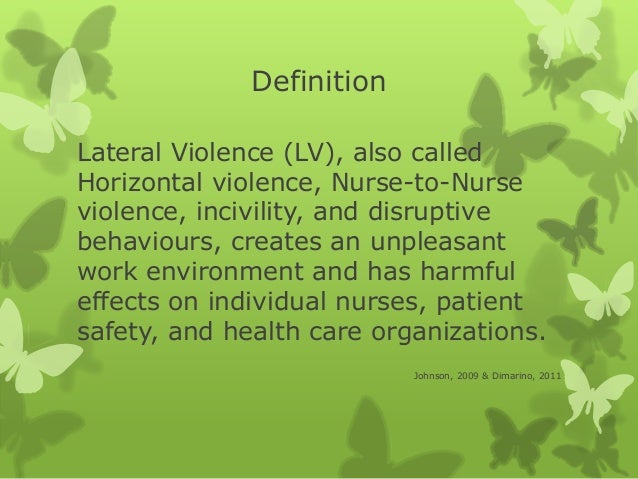 Definition

Lateral Violence (LV), also called Horizontal violence, Nurse-to-Nurse violence, incivility, and disruptive behaviours, creates an unpleasant work environment and has harmful effects on individual nurses, patient safety, and health care organizations.

Johnson, 2009 & Dimarino, 2011